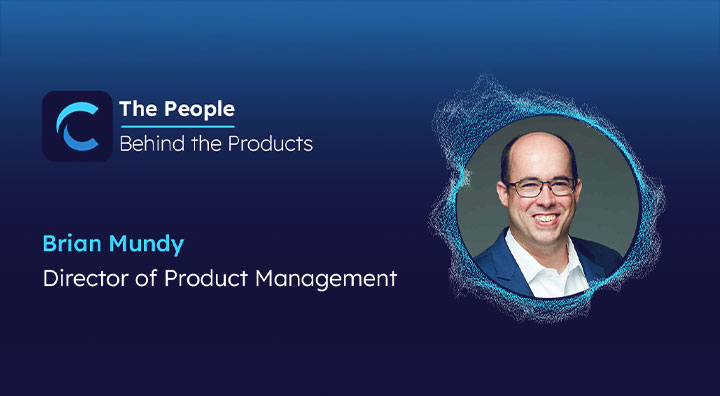 The People
Behind the Products

Brian Mundy
Director of Product Management